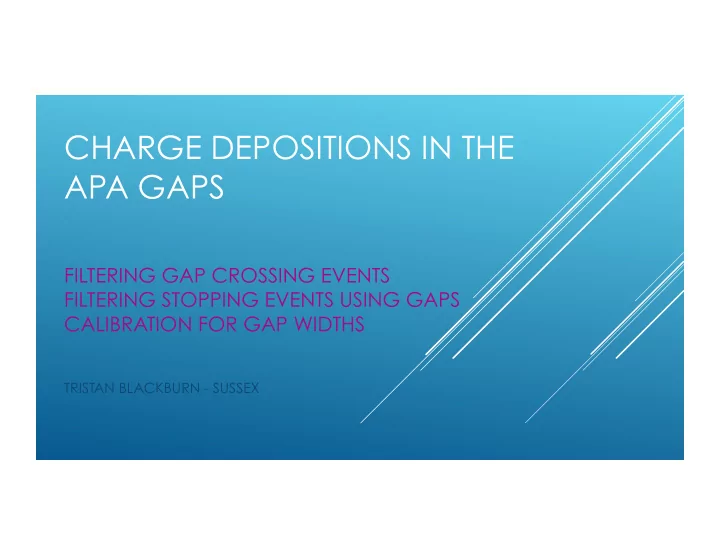 CHARGE DEPOSITIONS IN THE APA GAPS

FILTERING GAP CROSSING EVENTS
FILTERING STOPPING EVENTS USING GAPS
CALIBRATION FOR GAP WIDTHS

TRISTAN BLACKBURN - SUSSEX